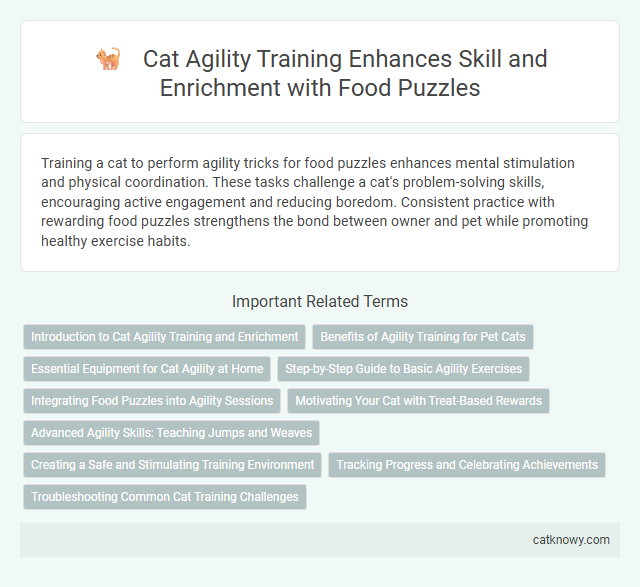 Cat Agility Training Enhances Skill and Enrichment with Food Puzzles

Training a cat to perform agility tricks for food puzzles enhances mental stimulation and physical coordination. These tasks challenge a cat's problem-solving skills, encouraging active engagement and reducing boredom. Consistent practice with rewarding food puzzles strengthens the bond between owner and pet while promoting healthy exercise habits.

Important Related Terms

Introduction to Cat Agility Training and Enrichment

Benefits of Agility Training for Pet Cats

Essential Equipment for Cat Agility at Home

Step-by-Step Guide to Basic Agility Exercises

Integrating Food Puzzles into Agility Sessions

Motivating Your Cat with Treat-Based Rewards

Advanced Agility Skills: Teaching Jumps and Weaves

Creating a Safe and Stimulating Training Environment

Tracking Progress and Celebrating Achievements

Troubleshooting Common Cat Training Challenges

catknowy.com